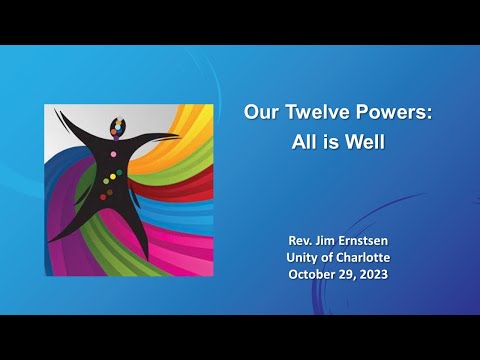 Our Twelve Powers:
All is Well

Rev. Jim Ernstsen
Unity of Charlotte
October 29, 2023